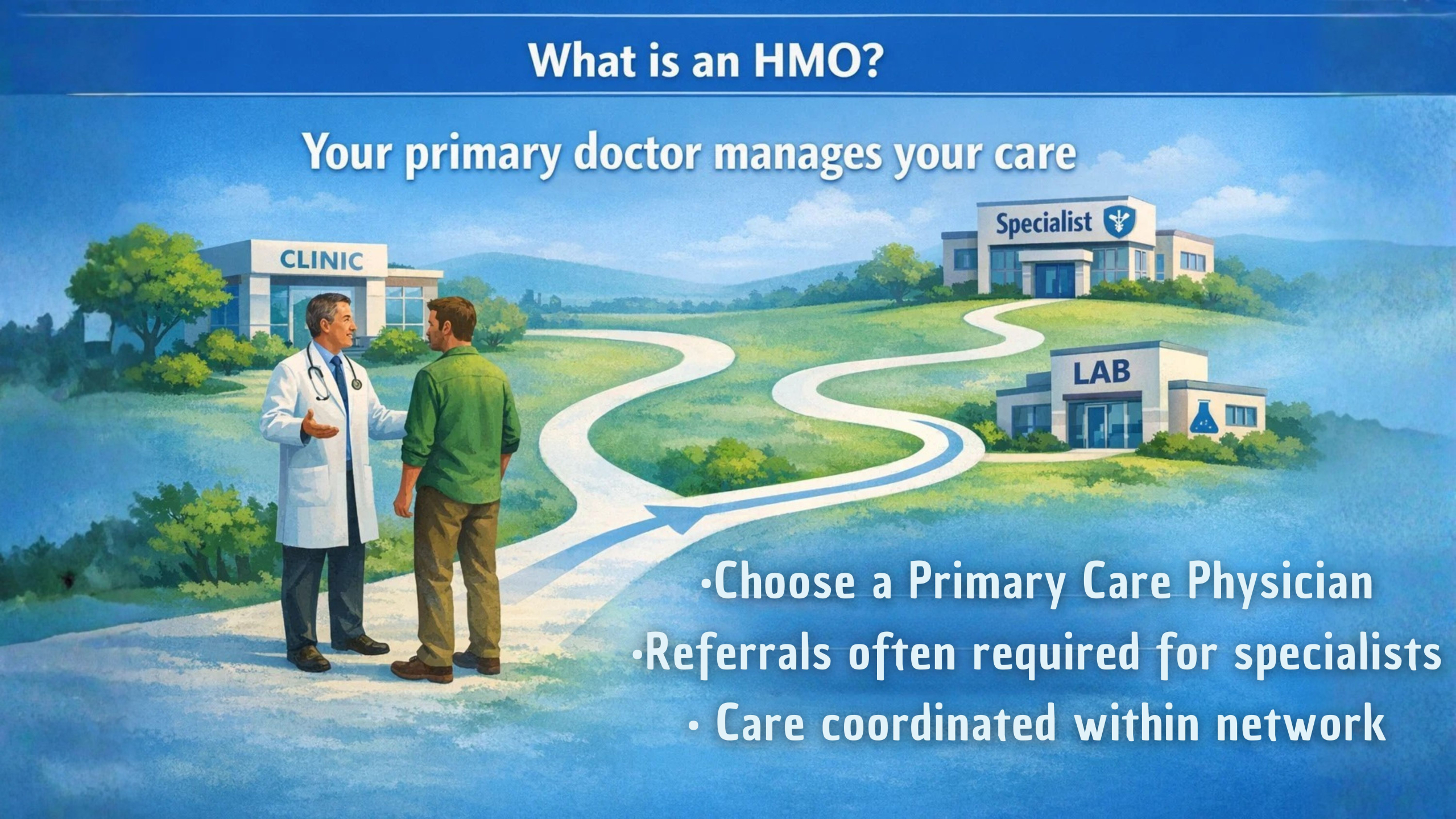 What is an HMO?

Your primary doctor manages your care

CLINIC

Specialist

LAB

•Choose a Primary Care Physician
•Referrals often required for specialists
• Care coordinated within network